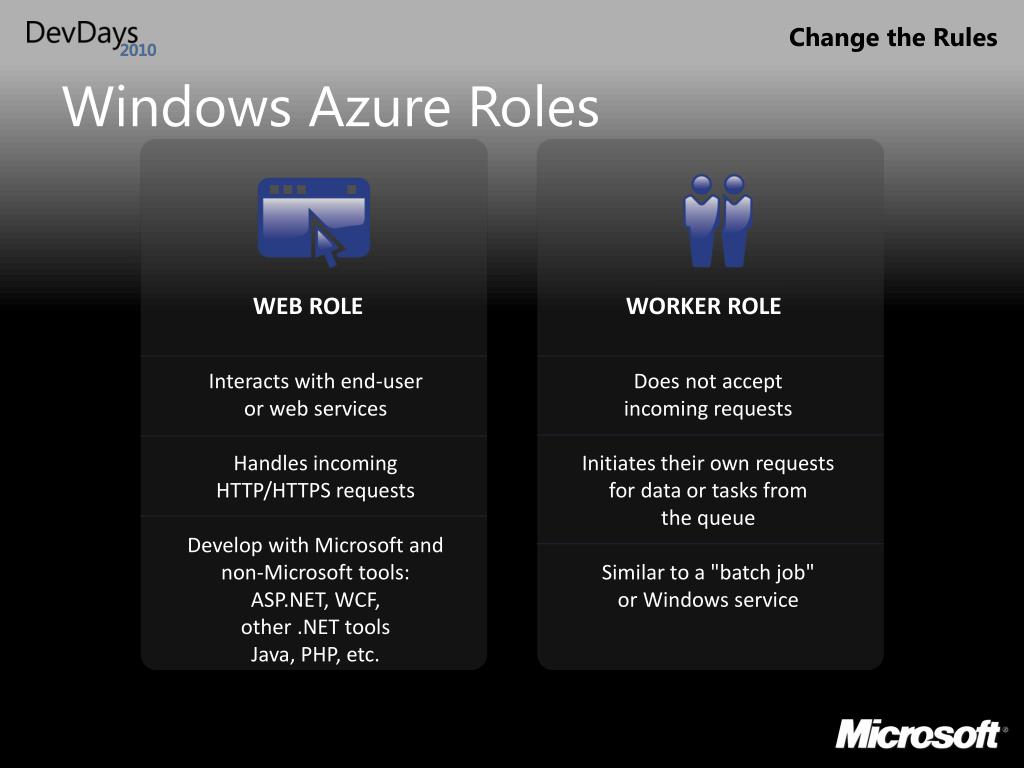 DevDays 2010

Change the Rules

Windows Azure Roles

WEB ROLE

Interacts with end-user or web services

Handles incoming HTTP/HTTPS requests

Develop with Microsoft and non-Microsoft tools: ASP.NET, WCF, other .NET tools Java, PHP, etc.

WORKER ROLE

Does not accept incoming requests

Initiates their own requests for data or tasks from the queue

Similar to a "batch job" or Windows service

Microsoft